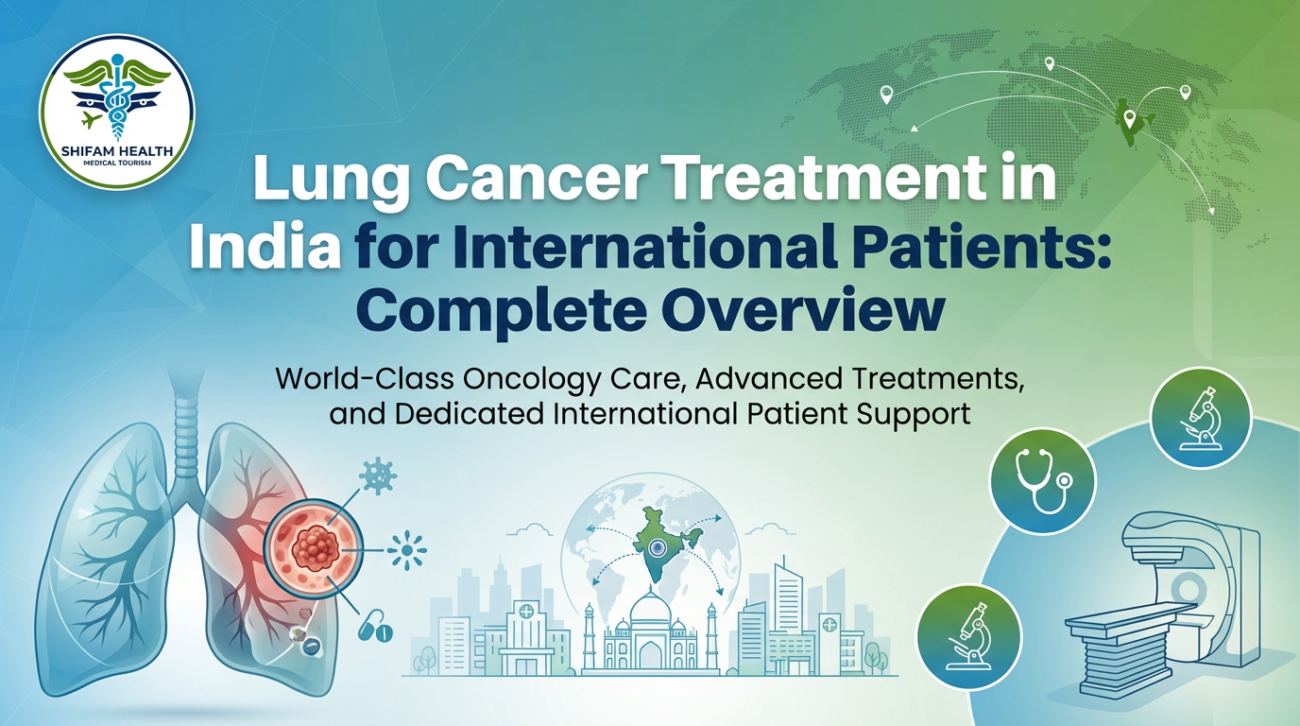 SHIFAM HEALTH
MEDICAL TOURISM

Lung Cancer Treatment in India for International Patients: Complete Overview

World-Class Oncology Care, Advanced Treatments, and Dedicated International Patient Support